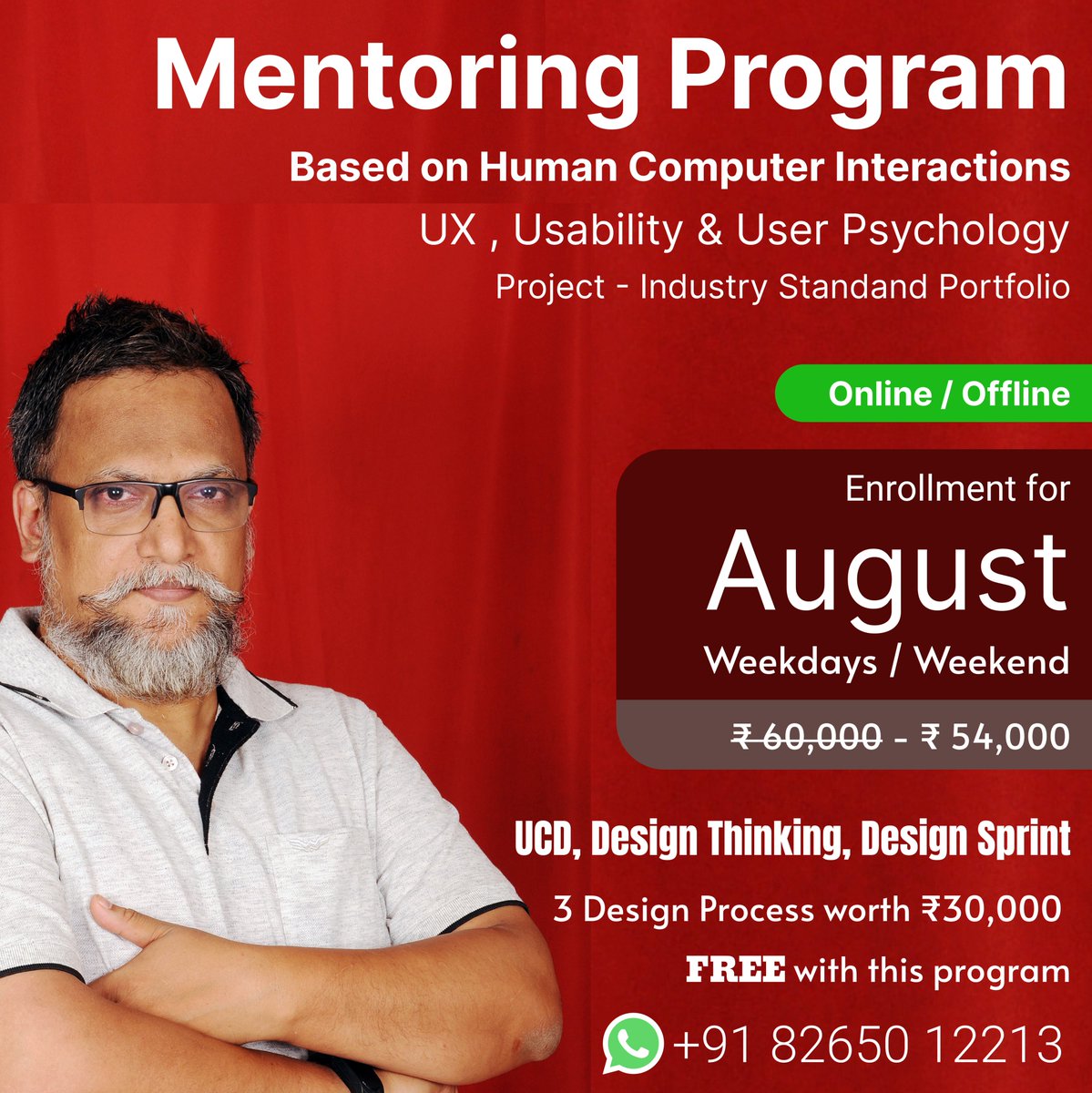 Mentoring Program

Based on Human Computer Interactions

UX , Usability & User Psychology

Project - Industry Standand Portfolio

Online / Offline

Enrollment for

August

Weekdays / Weekend

~~₹ 60,000~~ - ₹ 54,000

UCD, Design Thinking, Design Sprint

3 Design Process worth ₹30,000

FREE with this program

+91 82650 12213